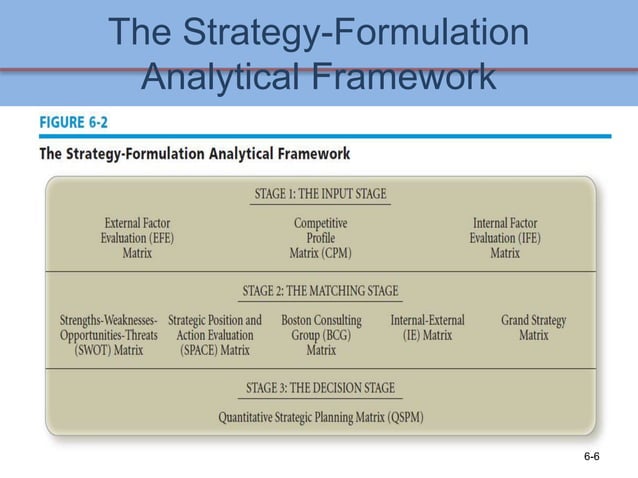 The Strategy-Formulation Analytical Framework

FIGURE 6-2

The Strategy-Formulation Analytical Framework

STAGE 1: THE INPUT STAGE

External Factor Evaluation (EFE) Matrix

Competitive Profile Matrix (CPM)

Internal Factor Evaluation (IFE) Matrix

STAGE 2: THE MATCHING STAGE

Strengths-Weaknesses-Opportunities-Threats (SWOT) Matrix

Strategic Position and Action Evaluation (SPACE) Matrix

Boston Consulting Group (BCG) Matrix

Internal-External (IE) Matrix

Grand Strategy Matrix

STAGE 3: THE DECISION STAGE

Quantitative Strategic Planning Matrix (QSPM)

6-6